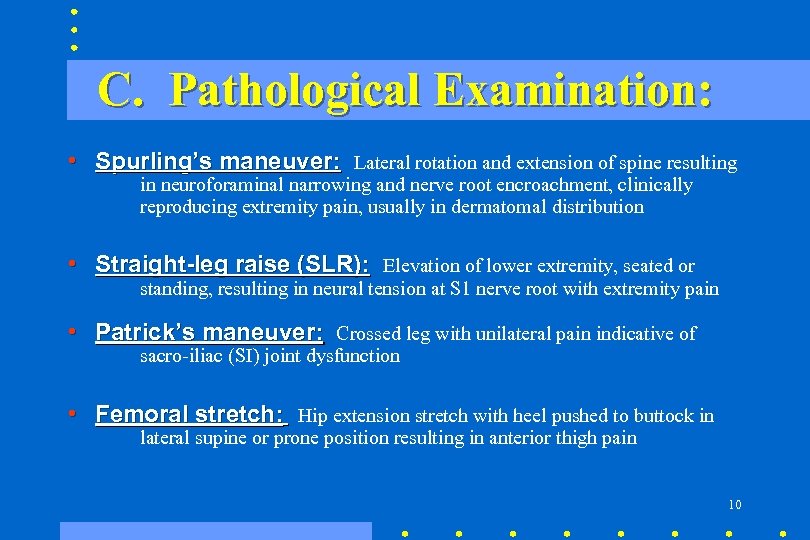 C. Pathological Examination:

• Spurling's maneuver: Lateral rotation and extension of spine resulting in neuroforaminal narrowing and nerve root encroachment, clinically reproducing extremity pain, usually in dermatomal distribution

• Straight-leg raise (SLR): Elevation of lower extremity, seated or standing, resulting in neural tension at S1 nerve root with extremity pain

• Patrick's maneuver: Crossed leg with unilateral pain indicative of sacro-iliac (SI) joint dysfunction

• Femoral stretch: Hip extension stretch with heel pushed to buttock in lateral supine or prone position resulting in anterior thigh pain

10